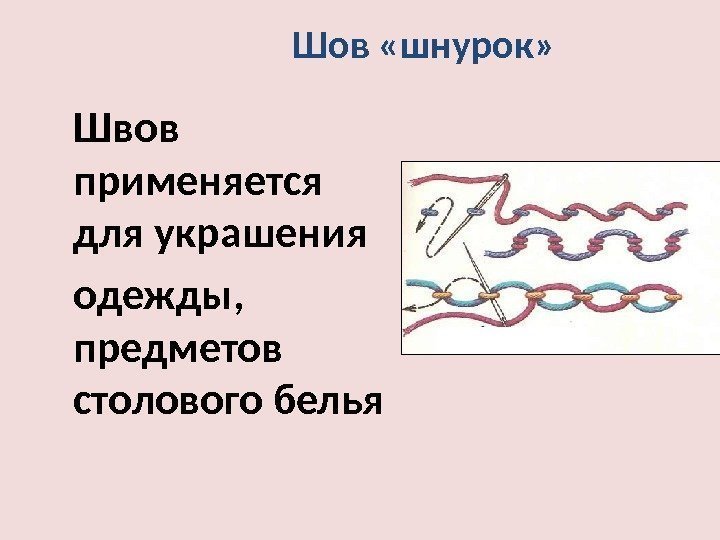 Шов «шнурок»

Швов применяется для украшения

одежды, предметов столового белья